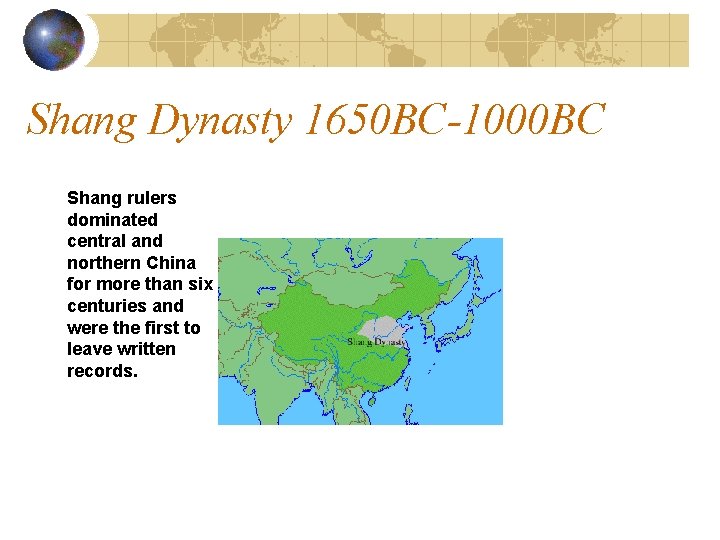 Shang Dynasty 1650BC-1000BC

Shang rulers dominated central and northern China for more than six centuries and were the first to leave written records.

Shang Dynasty